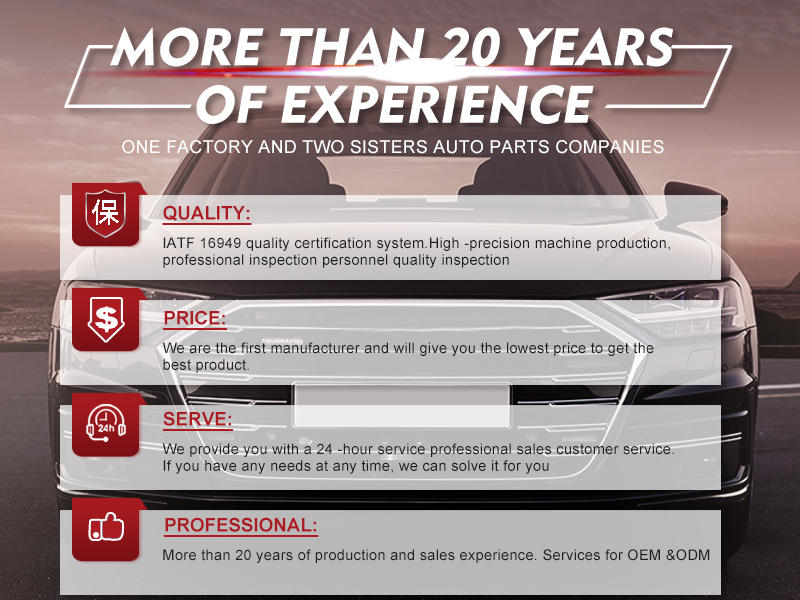 MORE THAN 20 YEARS OF EXPERIENCE

ONE FACTORY AND TWO SISTERS AUTO PARTS COMPANIES

保

QUALITY:

IATF 16949 quality certification system.High -precision machine production, professional inspection personnel quality inspection

$

PRICE:

We are the first manufacturer and will give you the lowest price to get the best product.

24h

SERVE:

We provide you with a 24 -hour service professional sales customer service. If you have any needs at any time, we can solve it for you

PROFESSIONAL:

More than 20 years of production and sales experience. Services for OEM &ODM